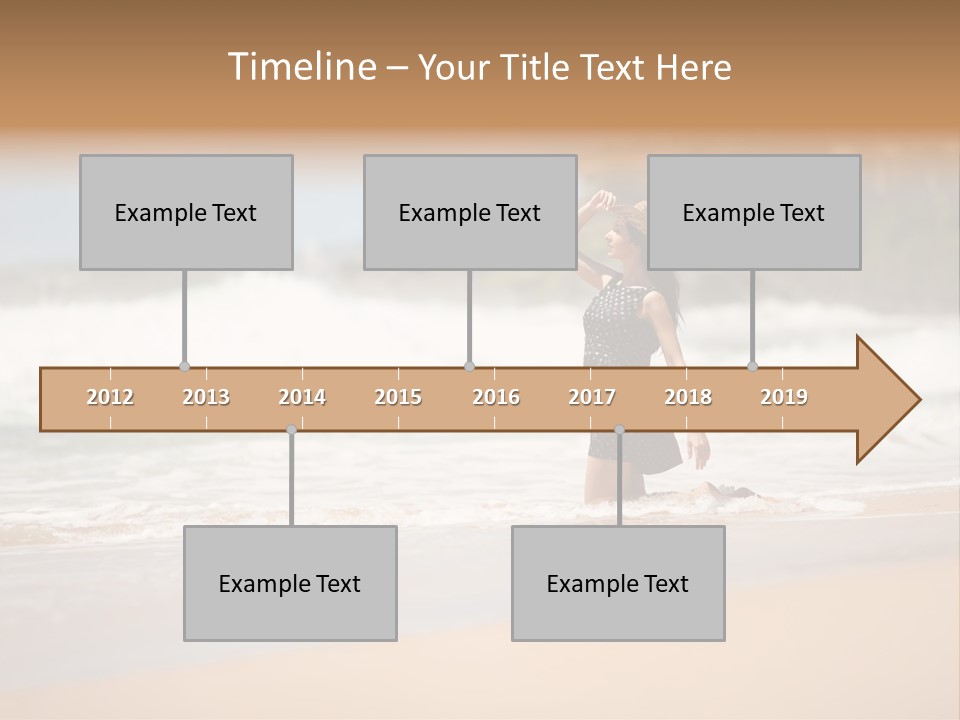 Timeline – Your Title Text Here

Example Text

Example Text

Example Text

2012 2013 2014 2015 2016 2017 2018 2019

Example Text

Example Text